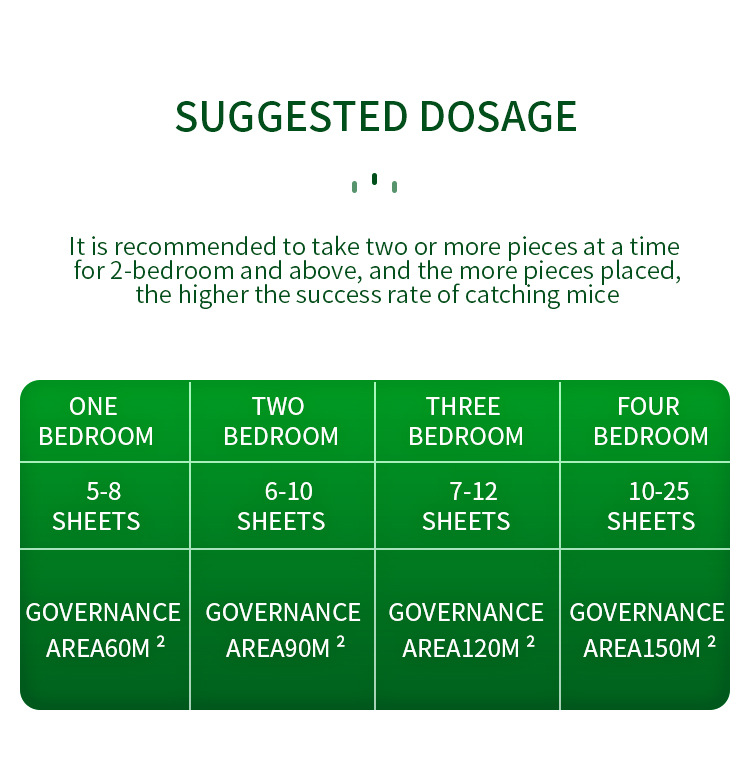 SUGGESTED DOSAGE

It is recommended to take two or more pieces at a time for 2-bedroom and above, and the more pieces placed, the higher the success rate of catching mice

| ONE BEDROOM | TWO BEDROOM | THREE BEDROOM | FOUR BEDROOM |
|---|---|---|---|
| 5-8 SHEETS | 6-10 SHEETS | 7-12 SHEETS | 10-25 SHEETS |
| GOVERNANCE AREA60M $^2$ | GOVERNANCE AREA90M $^2$ | GOVERNANCE AREA120M $^2$ | GOVERNANCE AREA150M $^2$ |